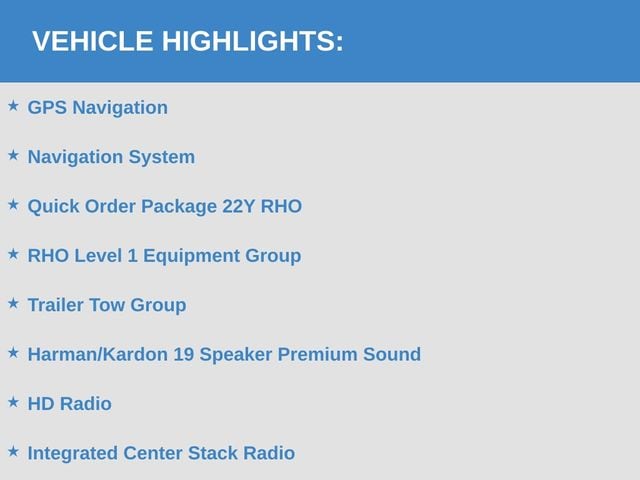 VEHICLE HIGHLIGHTS:

★ GPS Navigation

★ Navigation System

★ Quick Order Package 22Y RHO

★ RHO Level 1 Equipment Group

★ Trailer Tow Group

★ Harman/Kardon 19 Speaker Premium Sound

★ HD Radio

★ Integrated Center Stack Radio